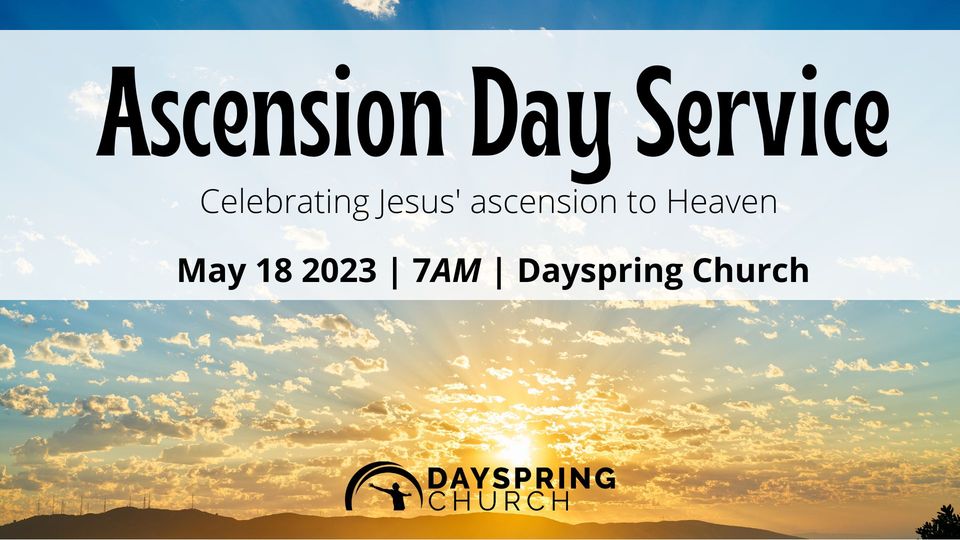 Ascension Day Service

Celebrating Jesus' ascension to Heaven

May 18 2023 | 7AM | Dayspring Church

DAYSPRING CHURCH